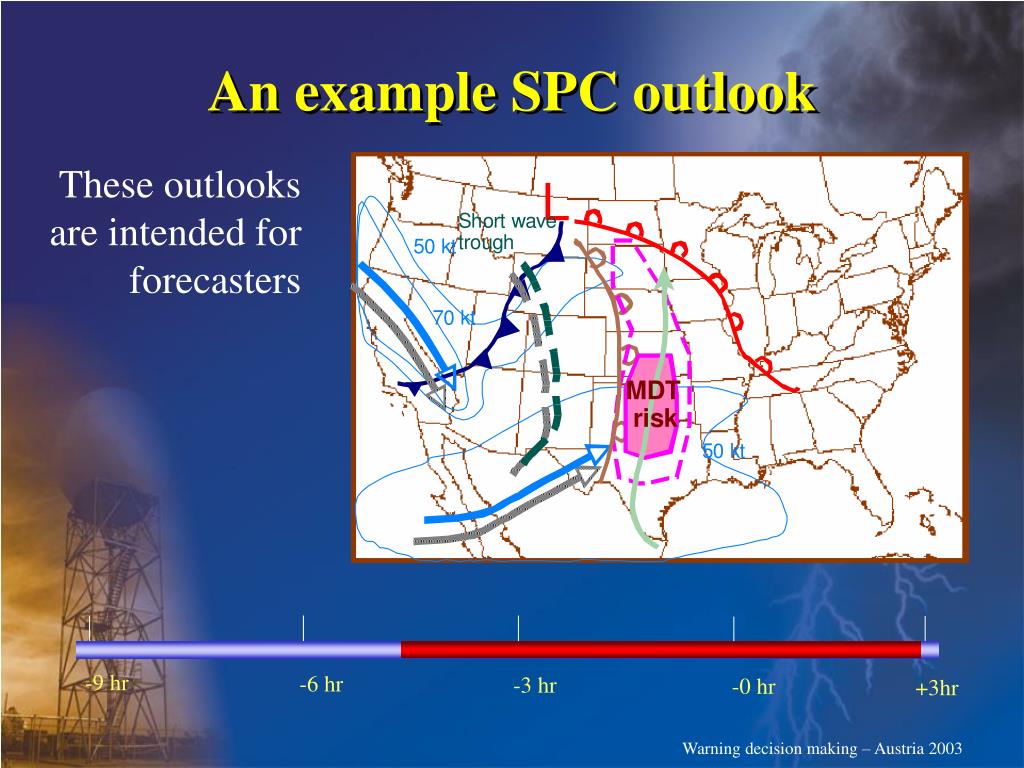 An example SPC outlook

These outlooks are intended for forecasters

L

Short wave trough

50 kt

70 kt

MDT risk

50 kt

-9 hr

-6 hr

-3 hr

-0 hr

+3hr

Warning decision making – Austria 2003